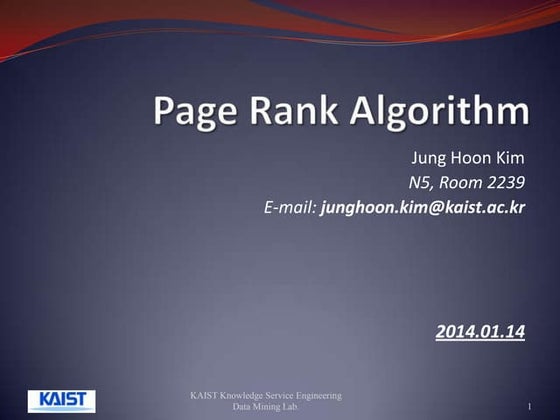 Page Rank Algorithm

Jung Hoon Kim
N5, Room 2239
E-mail: junghoon.kim@kaist.ac.kr

2014.01.14

KAIST

KAIST Knowledge Service Engineering
Data Mining Lab.

1